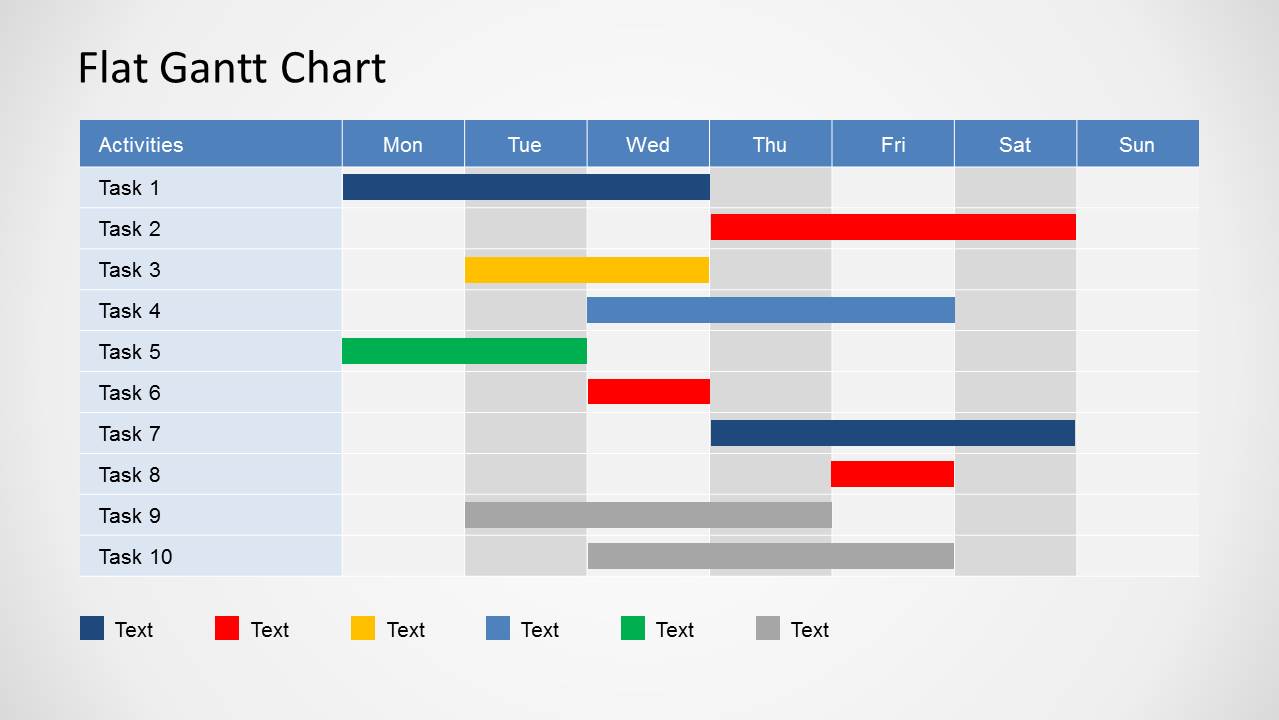 Flat Gantt Chart

| Activities | Mon | Tue | Wed | Thu | Fri | Sat | Sun |
|---|---|---|---|---|---|---|---|
| Task 1 | | | | | | | |
| Task 2 | | | | | | | |
| Task 3 | | | | | | | |
| Task 4 | | | | | | | |
| Task 5 | | | | | | | |
| Task 6 | | | | | | | |
| Task 7 | | | | | | | |
| Task 8 | | | | | | | |
| Task 9 | | | | | | | |
| Task 10 | | | | | | | |

Text Text Text Text Text Text